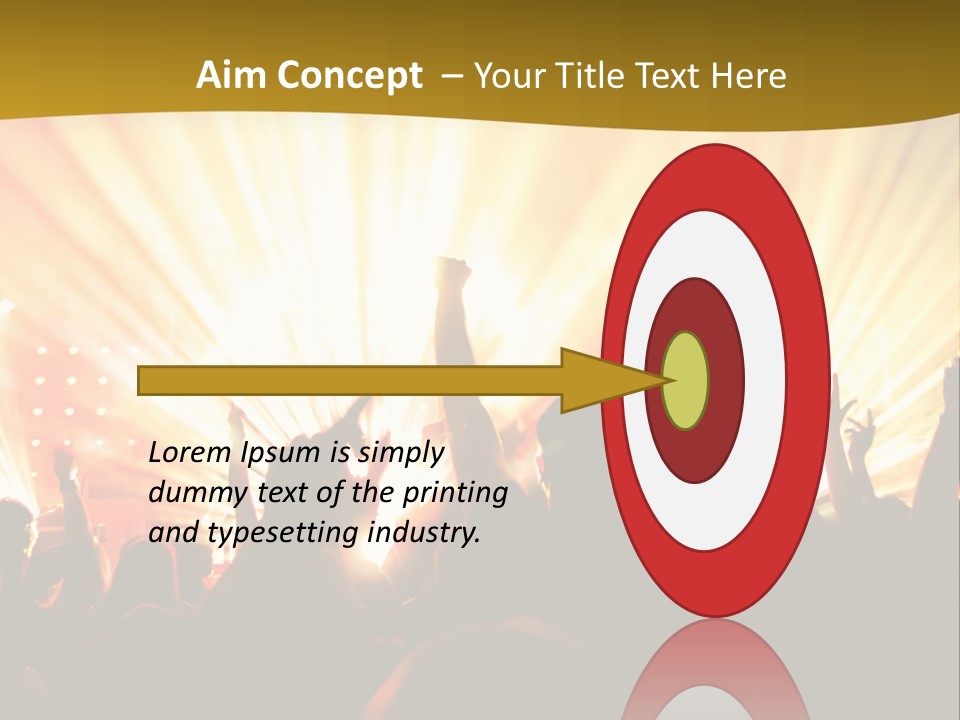 Aim Concept – Your Title Text Here

Lorem Ipsum is simply dummy text of the printing and typesetting industry.